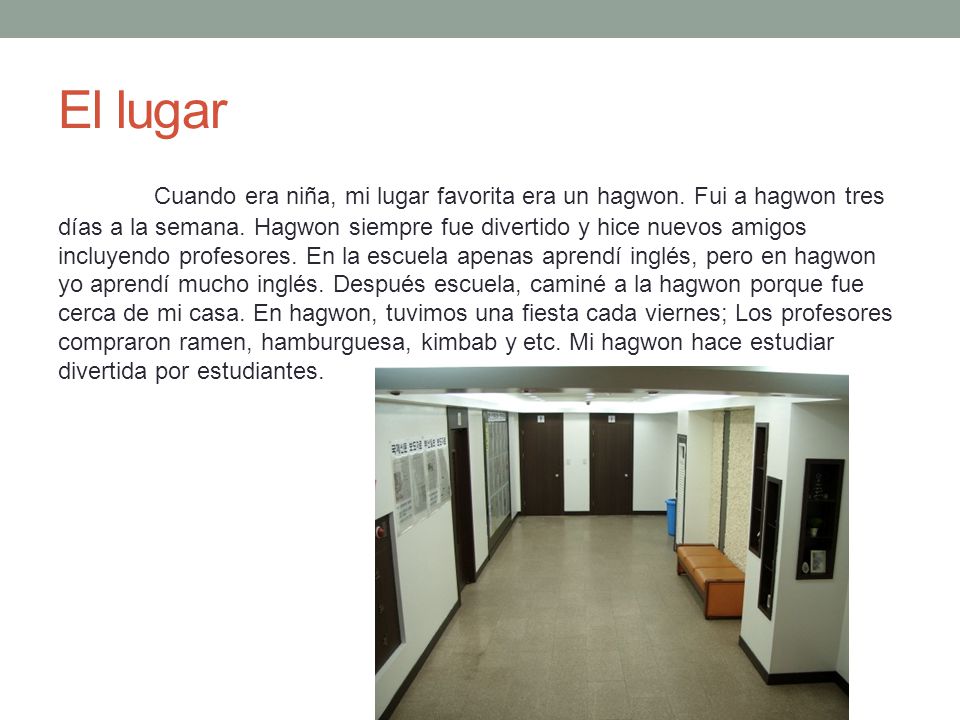 El lugar

Cuando era niña, mi lugar favorita era un hagwon. Fui a hagwon tres días a la semana. Hagwon siempre fue divertido y hice nuevos amigos incluyendo profesores. En la escuela apenas aprendí inglés, pero en hagwon yo aprendí mucho inglés. Después escuela, caminé a la hagwon porque fue cerca de mi casa. En hagwon, tuvimos una fiesta cada viernes; Los profesores compraron ramen, hamburguesa, kimbab y etc. Mi hagwon hace estudiar divertida por estudiantes.